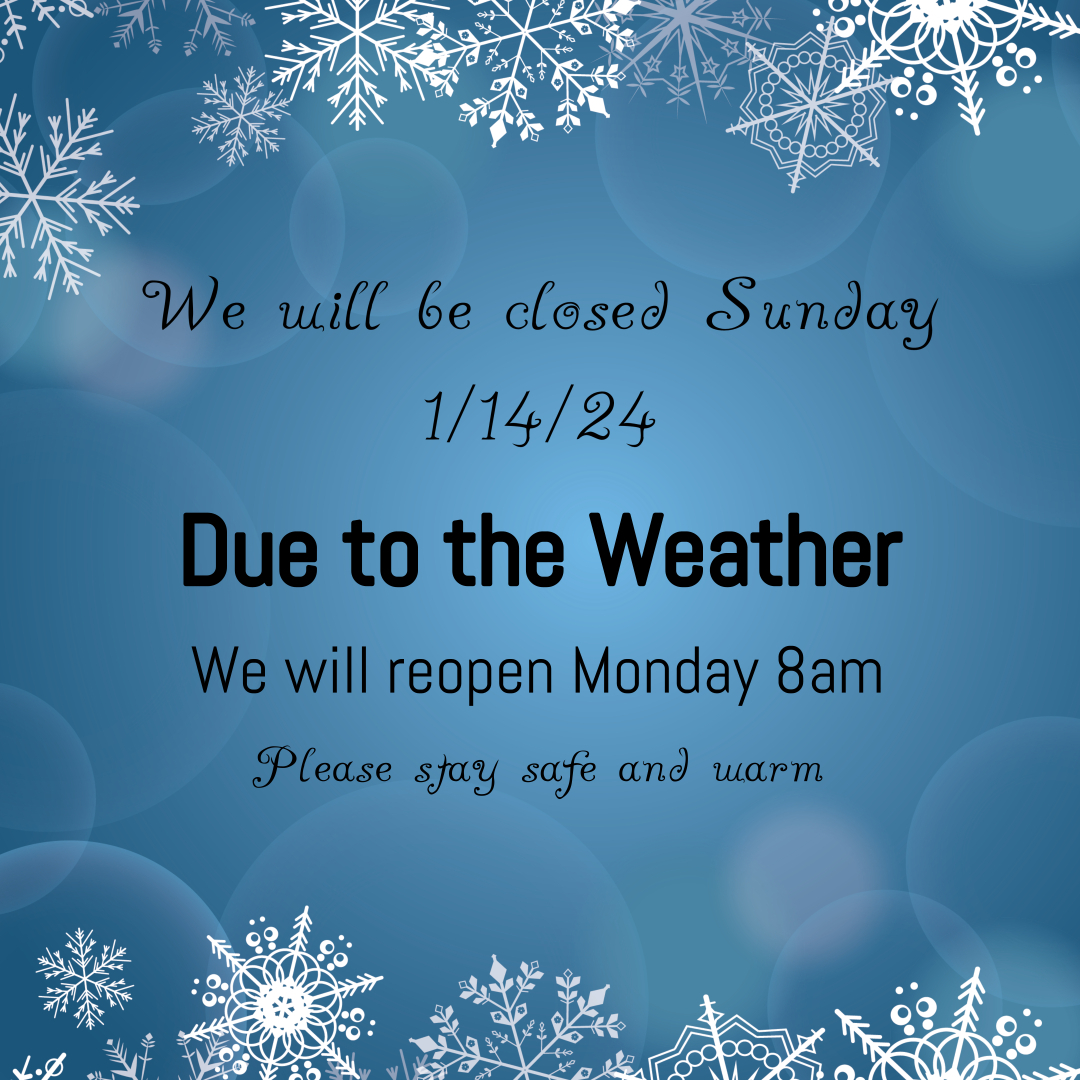 We will be closed Sunday

1/14/24

Due to the Weather

We will reopen Monday 8am

Please stay safe and warm